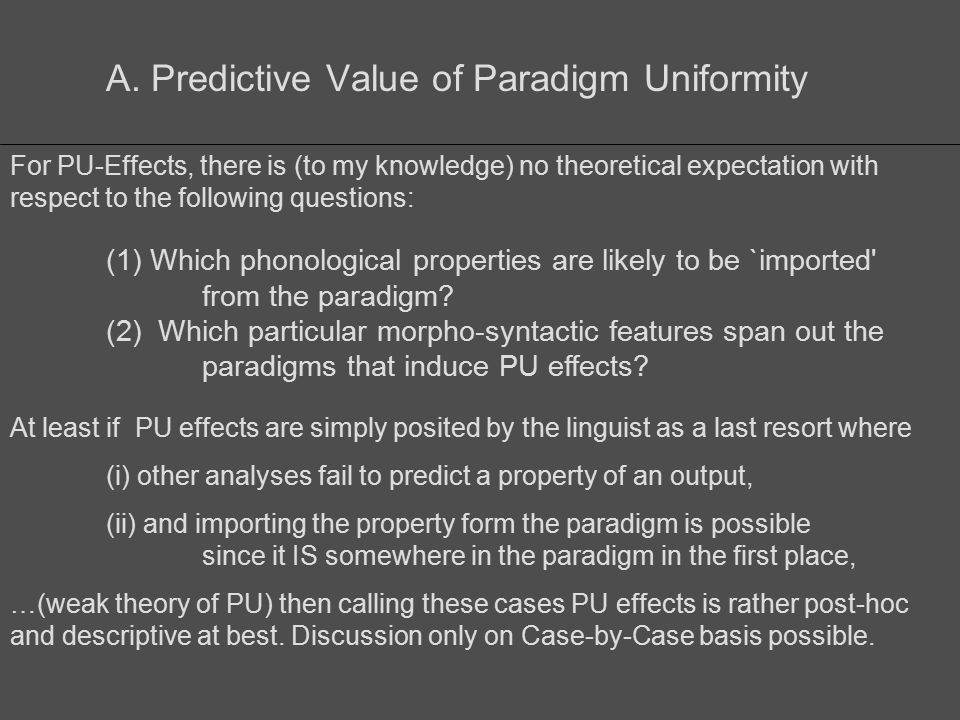 A. Predictive Value of Paradigm Uniformity

For PU-Effects, there is (to my knowledge) no theoretical expectation with respect to the following questions:

(1) Which phonological properties are likely to be `imported' from the paradigm?
(2) Which particular morpho-syntactic features span out the paradigms that induce PU effects?

At least if PU effects are simply posited by the linguist as a last resort where

(i) other analyses fail to predict a property of an output,

(ii) and importing the property form the paradigm is possible since it IS somewhere in the paradigm in the first place,

…(weak theory of PU) then calling these cases PU effects is rather post-hoc and descriptive at best. Discussion only on Case-by-Case basis possible.